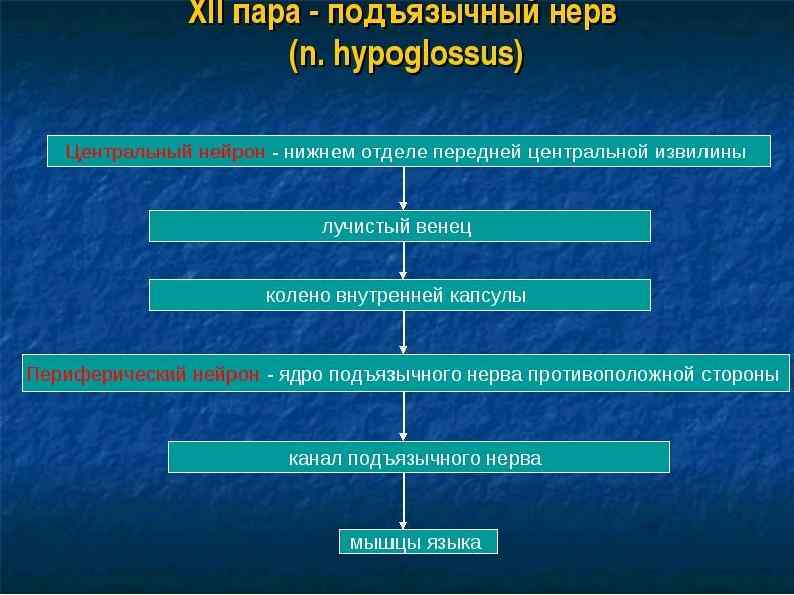 XII пара - подъязычный нерв
(n. hypoglossus)

Центральный нейрон - нижнем отделе передней центральной извилины

лучистый венец

колено внутренней капсулы

Периферический нейрон - ядро подъязычного нерва противоположной стороны

канал подъязычного нерва

мышцы языка